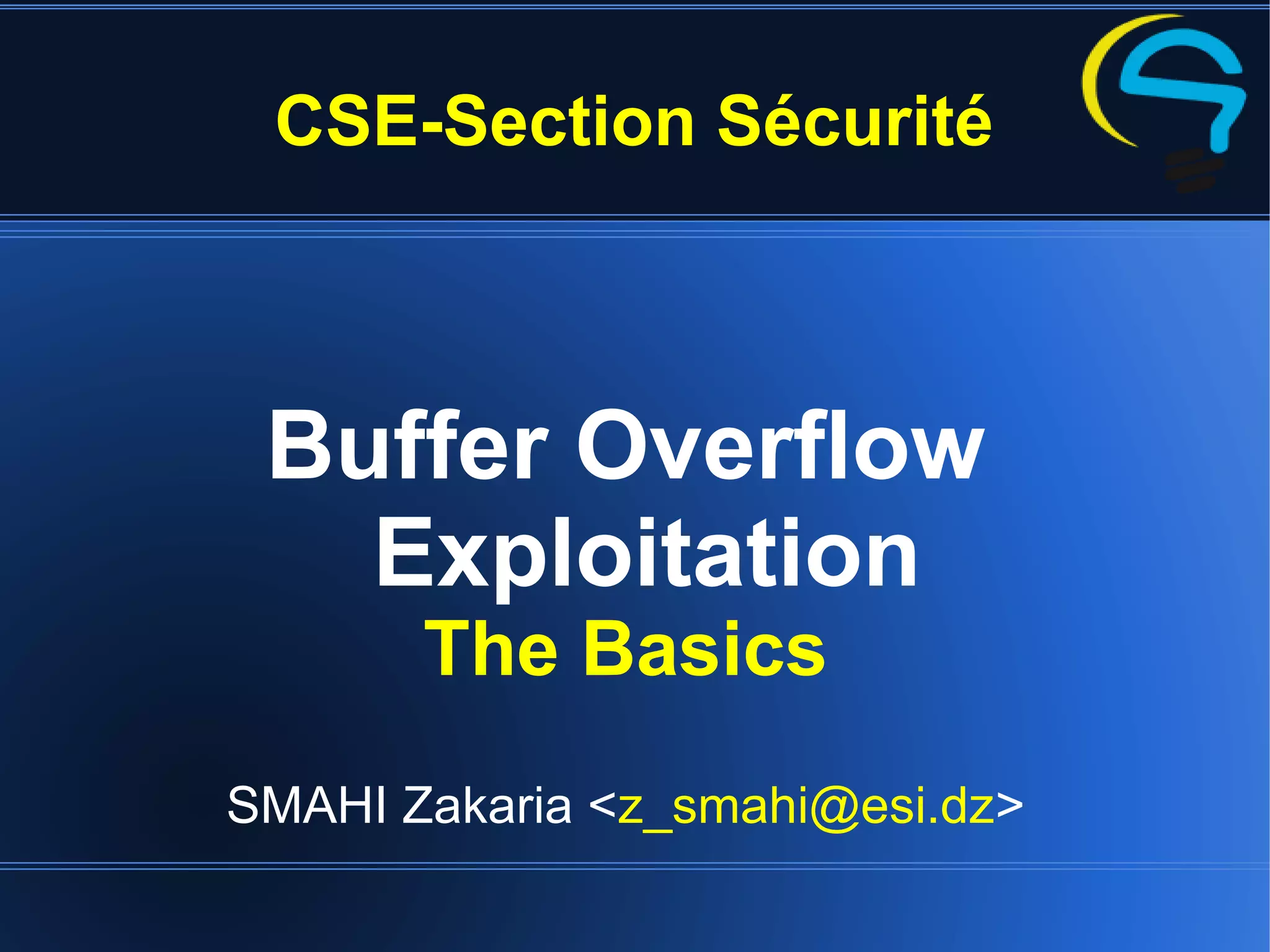 CSE-Section Sécurité

Buffer Overflow Exploitation
The Basics

SMAHI Zakaria <z_smahi@esi.dz>